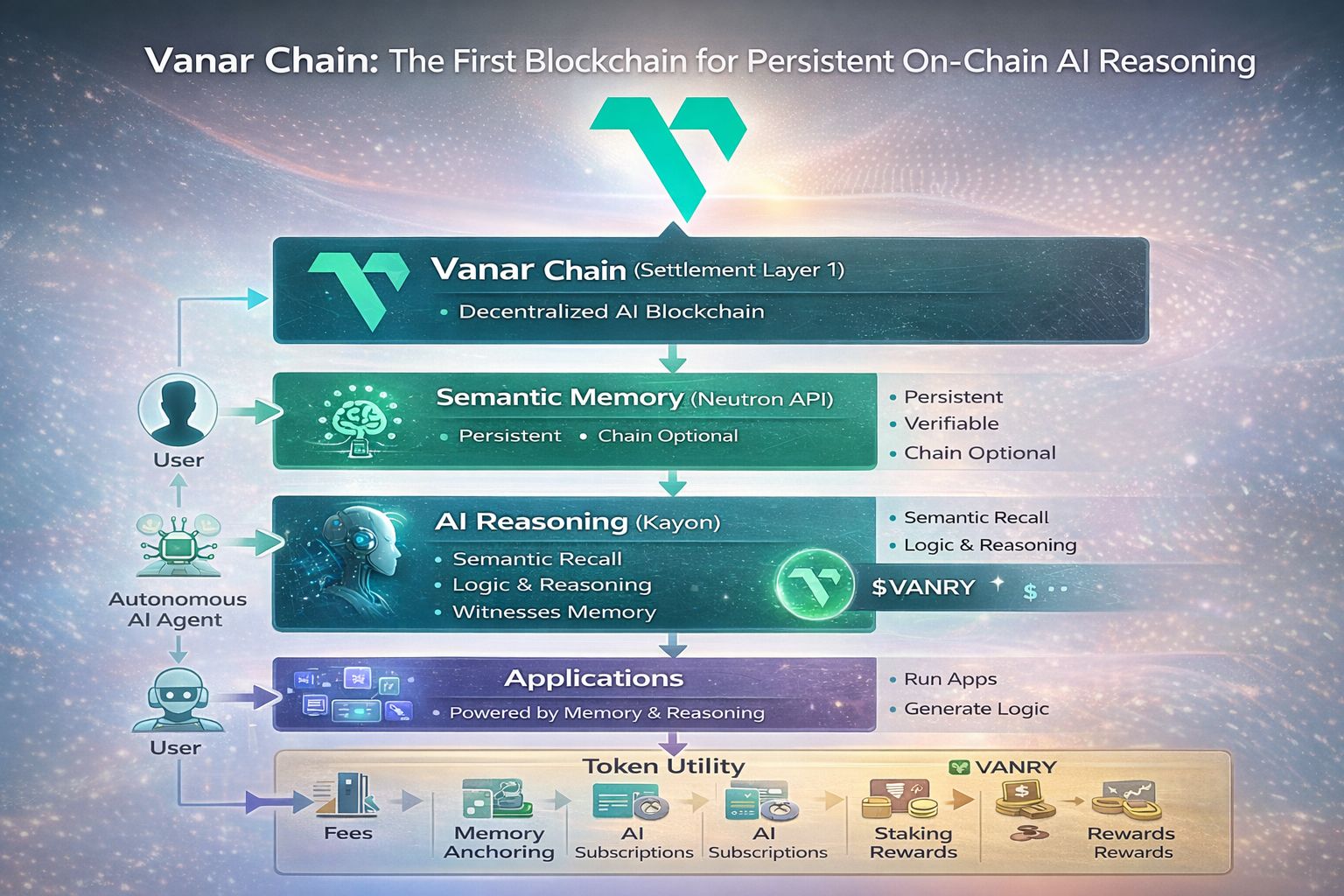 Vanar Chain: The First Blockchain for Persistent On-Chain AI Reasoning

Vanar Chain (Settlement Layer 1)

• Decentralized AI Blockchain

User

Semantic Memory (Neutron API)

• Persistent • Chain Optional

• Persistent
• Verifiable
• Chain Optional

Autonomous AI Agent

AI Reasoning (Kayon)

• Semantic Recall
• Logic & Reasoning
• Witnesses Memory

• Semantic Recall
• Logic & Reasoning

$VANRY $

User

Applications

• Powered by Memory & Reasoning

• Run Apps
• Generate Logic

Token Utility

VANRY

Fees

Memory Anchoring

AI Subscriptions

AI Subscriptions

Staking Rewards

Rewards Rewards